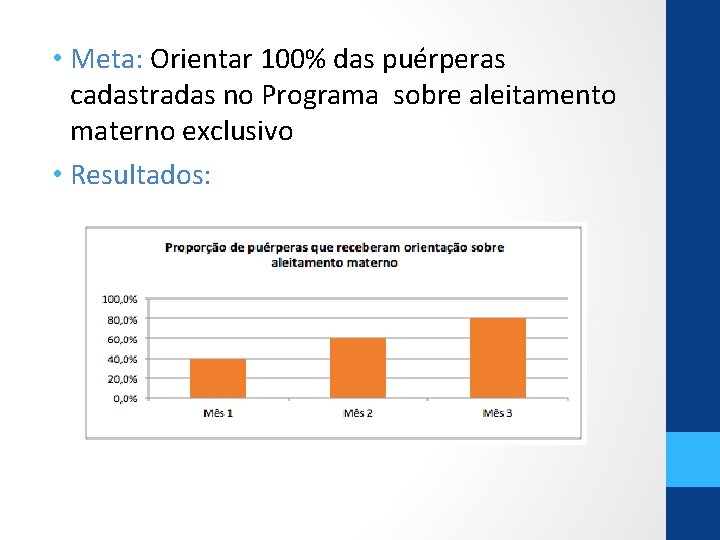 • Meta: Orientar 100% das puérperas cadastradas no Programa sobre aleitamento materno exclusivo

• Resultados:

Proporção de puérperas que receberam orientação sobre aleitamento materno

100,0%
80,0%
60,0%
40,0%
20,0%
0,0%

Mês 1
Mês 2
Mês 3